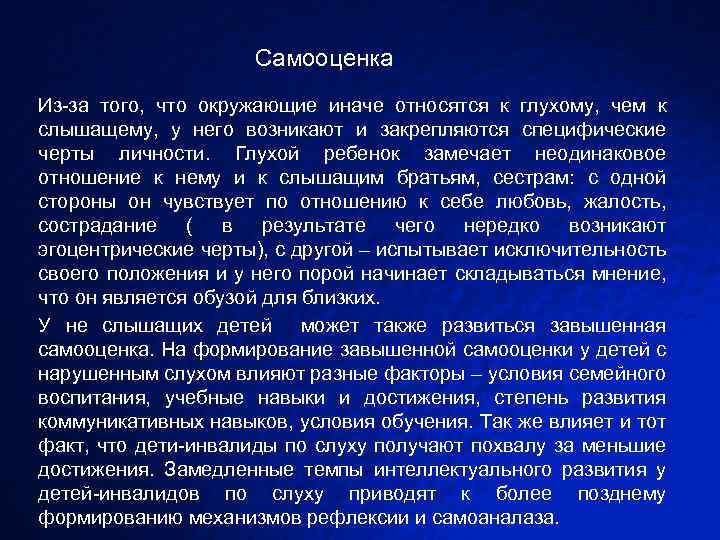 Самооценка

Из-за того, что окружающие иначе относятся к глухому, чем к слышащему, у него возникают и закрепляются специфические черты личности. Глухой ребенок замечает неодинаковое отношение к нему и к слышащим братьям, сестрам: с одной стороны он чувствует по отношению к себе любовь, жалость, сострадание ( в результате чего нередко возникают эгоцентрические черты), с другой – испытывает исключительность своего положения и у него порой начинает складываться мнение, что он является обузой для близких.

У не слышащих детей может также развиться завышенная самооценка. На формирование завышенной самооценки у детей с нарушенным слухом влияют разные факторы – условия семейного воспитания, учебные навыки и достижения, степень развития коммуникативных навыков, условия обучения. Так же влияет и тот факт, что дети-инвалиды по слуху получают похвалу за меньшие достижения. Замедленные темпы интеллектуального развития у детей-инвалидов по слуху приводят к более позднему формированию механизмов рефлексии и самоаналаза.